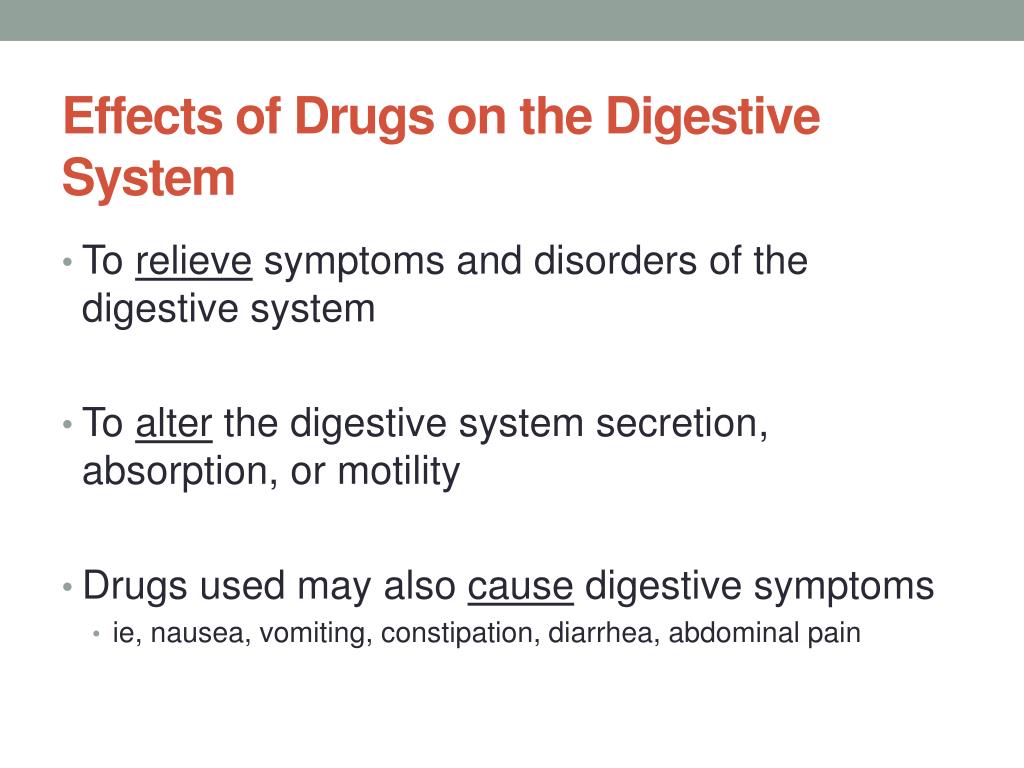 Effects of Drugs on the Digestive System

• To relieve symptoms and disorders of the digestive system

• To alter the digestive system secretion, absorption, or motility

• Drugs used may also cause digestive symptoms
  • ie, nausea, vomiting, constipation, diarrhea, abdominal pain